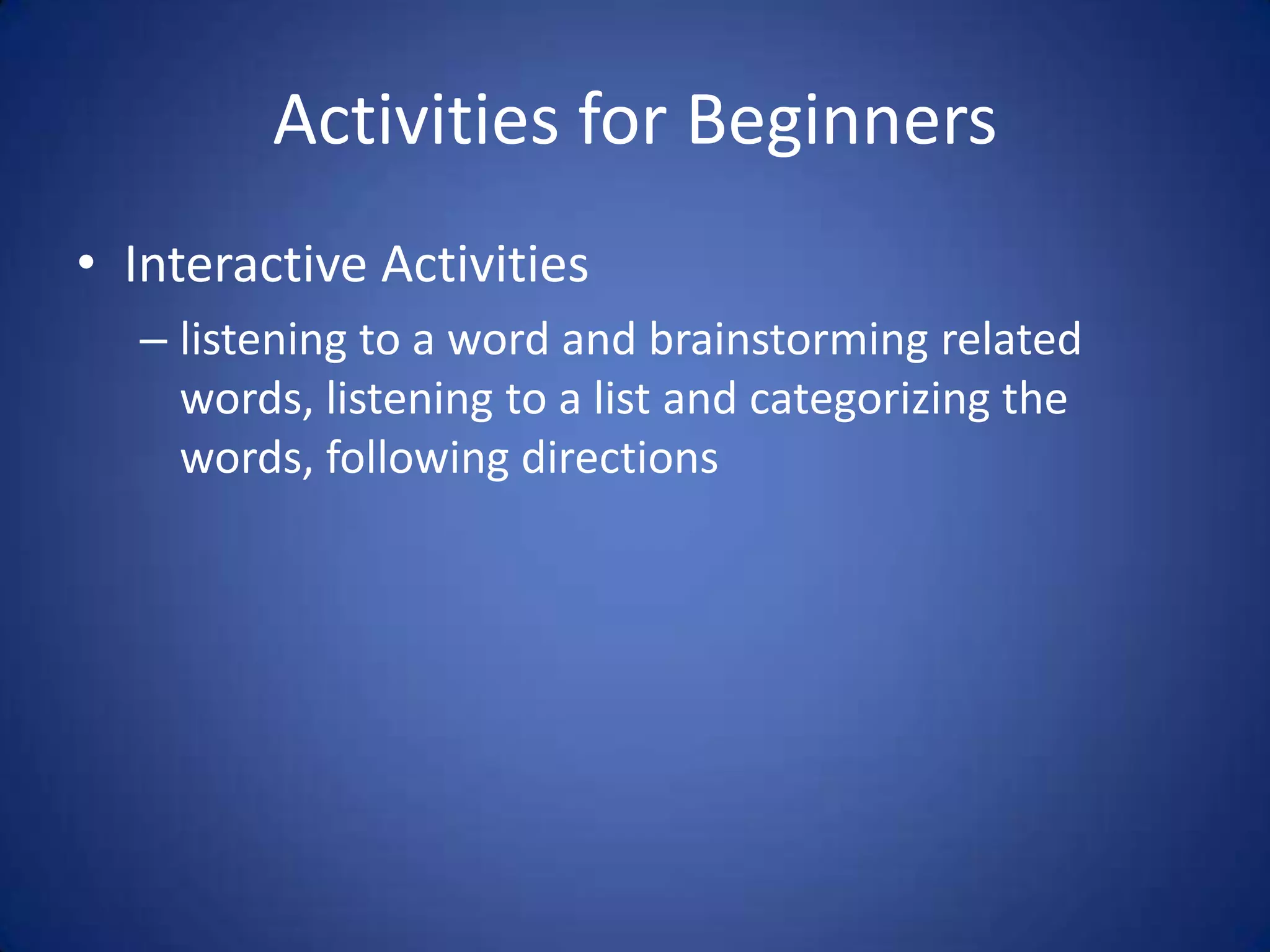 Activities for Beginners

• Interactive Activities
– listening to a word and brainstorming related words, listening to a list and categorizing the words, following directions